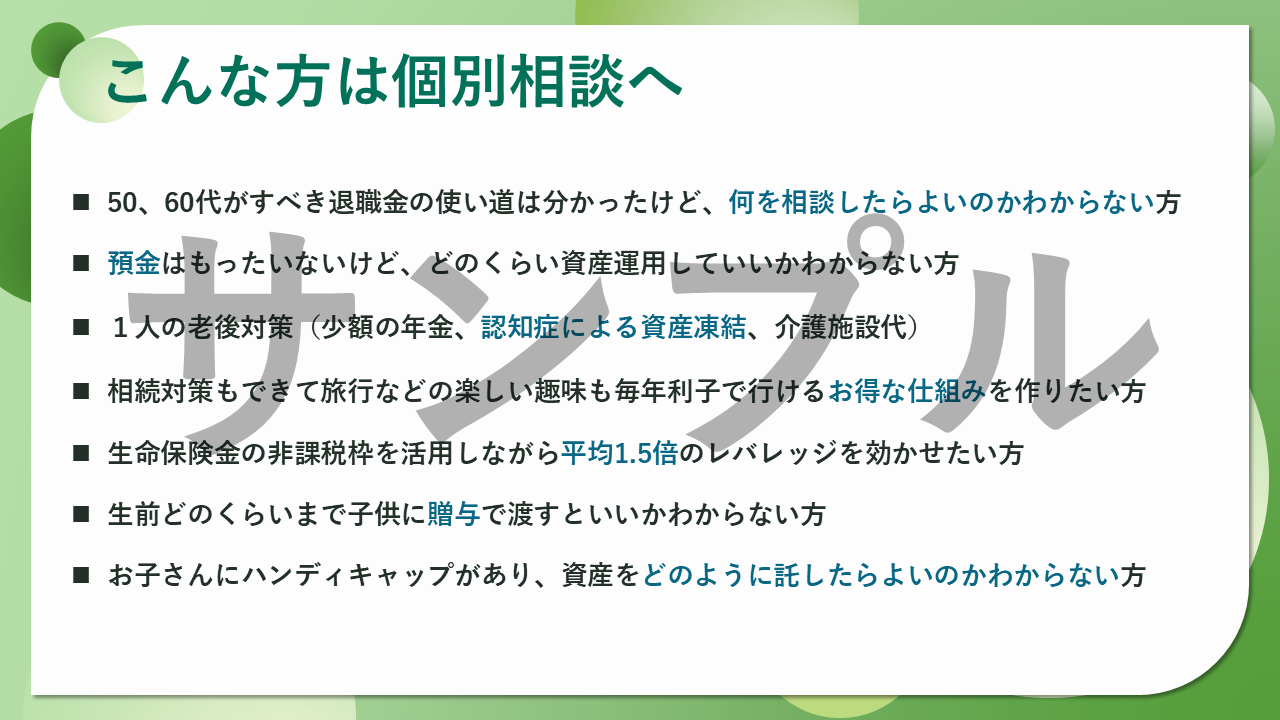 こんな方は個別相談へ

■ 50、60代がすべき退職金の使い道は分かったけど、何を相談したらよいのかわからない方

■ 預金はもったいないけど、どのくらい資産運用していいかわからない方

■ １人の老後対策（少額の年金、認知症による資産凍結、介護施設代）

■ 相続対策もできて旅行などの楽しい趣味も毎年利子で行けるお得な仕組みを作りたい方

■ 生命保険金の非課税枠を活用しながら平均1.5倍のレバレッジを効かせたい方

■ 生前どのくらいまで子供に贈与で渡すといいかわからない方

■ お子さんにハンディキャップがあり、資産をどのように託したらよいのかわからない方

サンプル